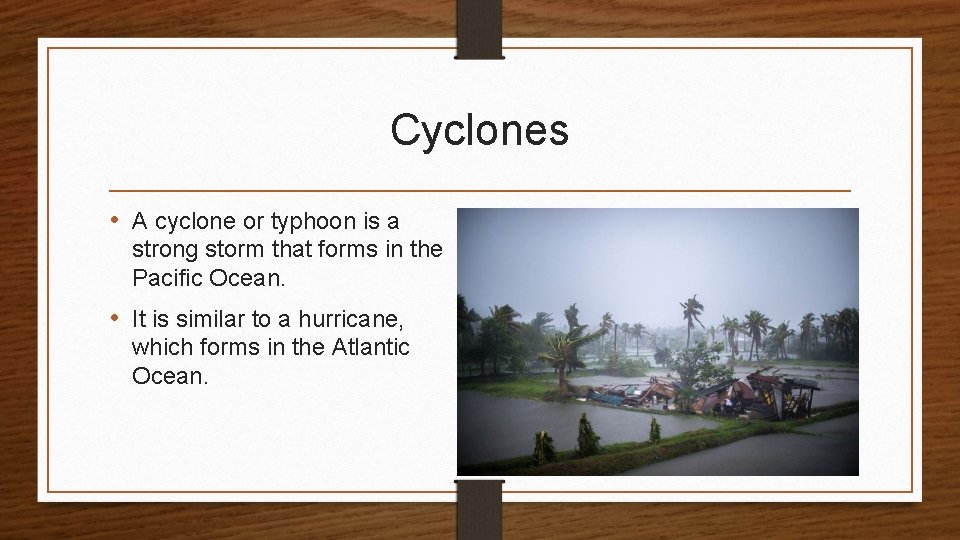 Cyclones

• A cyclone or typhoon is a strong storm that forms in the Pacific Ocean.

• It is similar to a hurricane, which forms in the Atlantic Ocean.